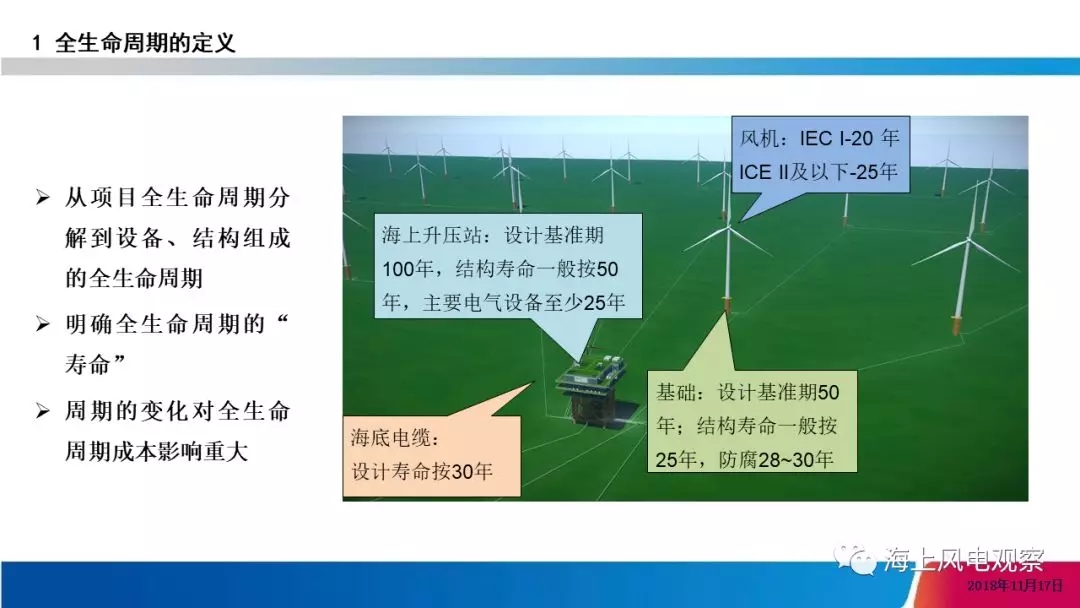 1 全生命周期的定义

➢ 从项目全生命周期分解到设备、结构组成的全生命周期

➢ 明确全生命周期的“寿命”

➢ 周期的变化对全生命周期成本影响重大

风机：IEC I-20 年
ICE II及以下-25年

海上升压站：设计基准期100年，结构寿命一般按50年，主要电气设备至少25年

基础：设计基准期50年；结构寿命一般按25年，防腐28~30年

海底电缆：
设计寿命按30年

海上风电观察

2018年11月17日